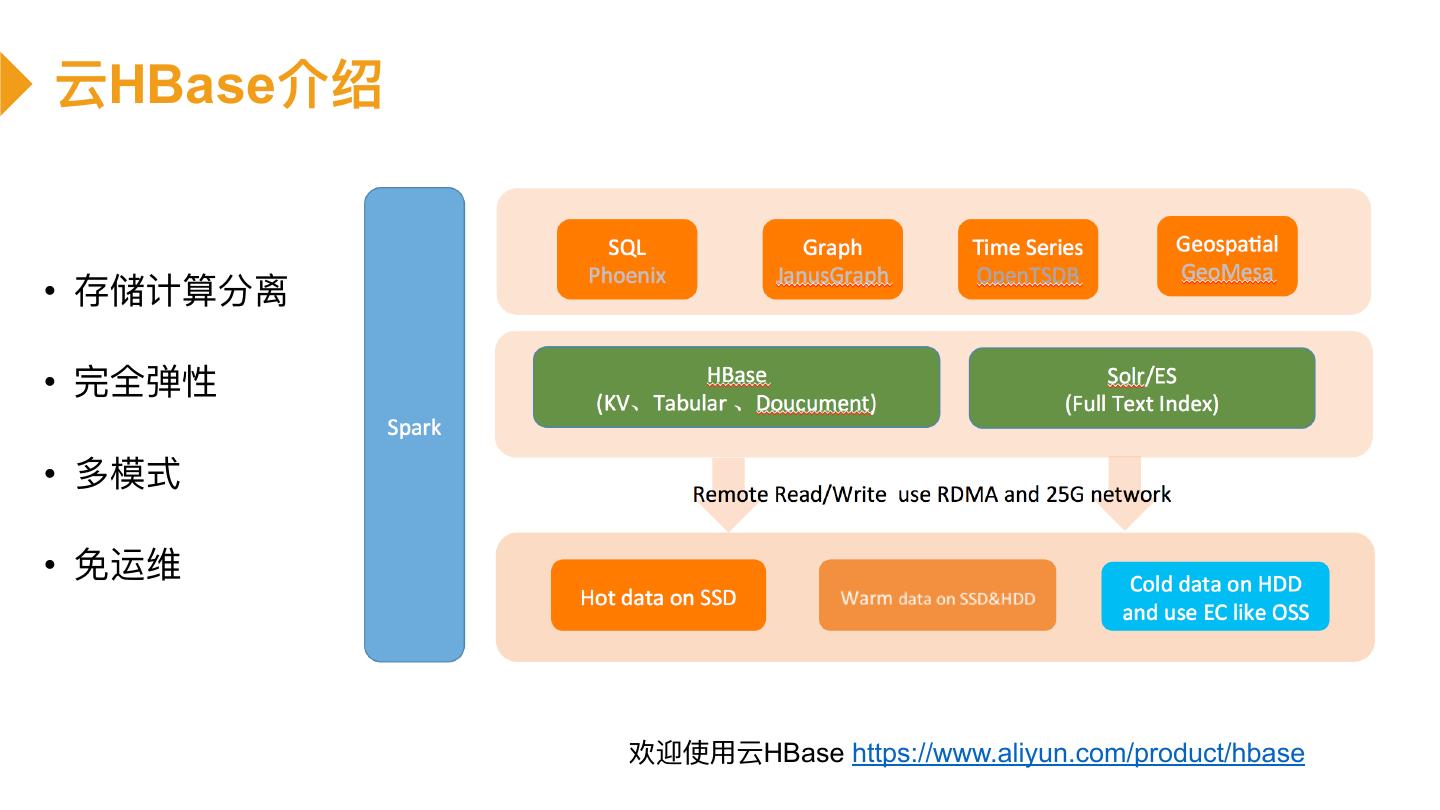 云HBase介绍

• 存储计算分离

• 完全弹性

• 多模式

• 免运维

Spark

SQL
Phoenix

Graph
JanusGraph

Time Series
OpenTSDB

Geospatial
GeoMesa

HBase
(KV、Tabular 、Doucument)

Solr/ES
(Full Text Index)

Remote Read/Write use RDMA and 25G network

Hot data on SSD

Warm data on SSD&HDD

Cold data on HDD and use EC like OSS

欢迎使用云HBase https://www.aliyun.com/product/hbase